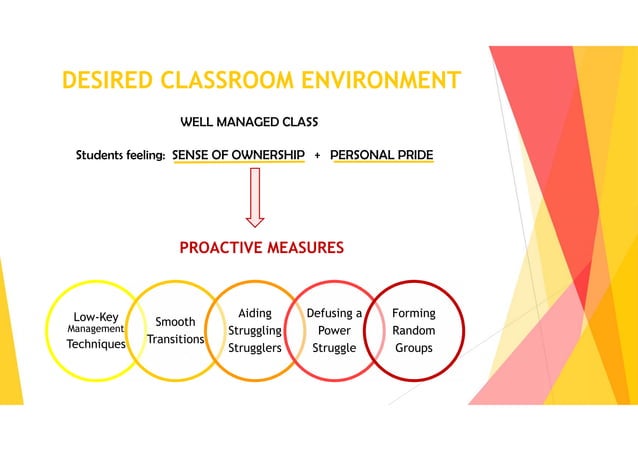 DESIRED CLASSROOM ENVIRONMENT

WELL MANAGED CLASS

Students feeling: SENSE OF OWNERSHIP + PERSONAL PRIDE

PROACTIVE MEASURES

Low-Key Management Techniques

Smooth Transitions

Aiding Struggling Strugglers

Defusing a Power Struggle

Forming Random Groups